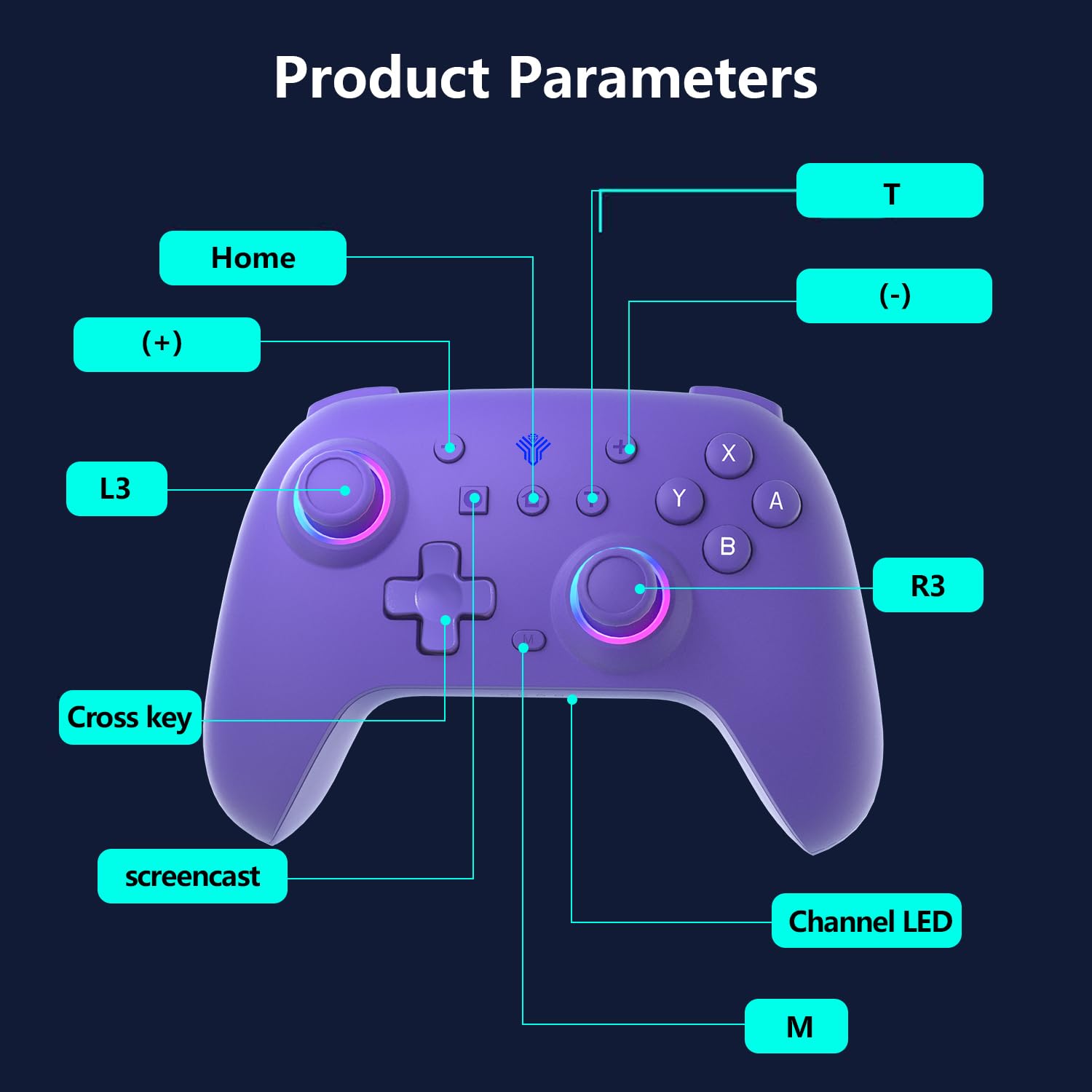 Product Parameters

T

Home

(-)

(+)

L3

X

Y

A

B

R3

M

Cross key

screencast

Channel LED

M